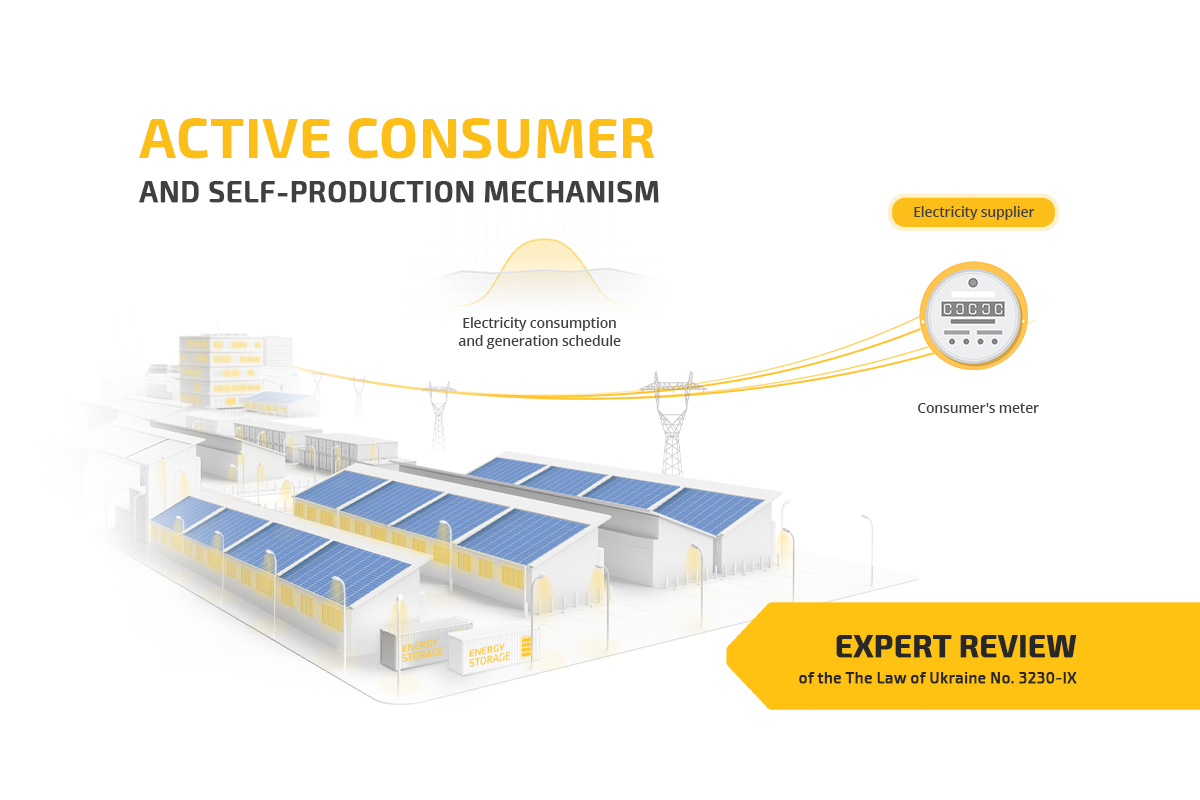 ACTIVE CONSUMER
AND SELF-PRODUCTION MECHANISM

Electricity supplier

Electricity consumption and generation schedule

Consumer's meter

ENERGY STORAGE

ENERGY STORAGE

EXPERT REVIEW
of the The Law of Ukraine No. 3230-IX